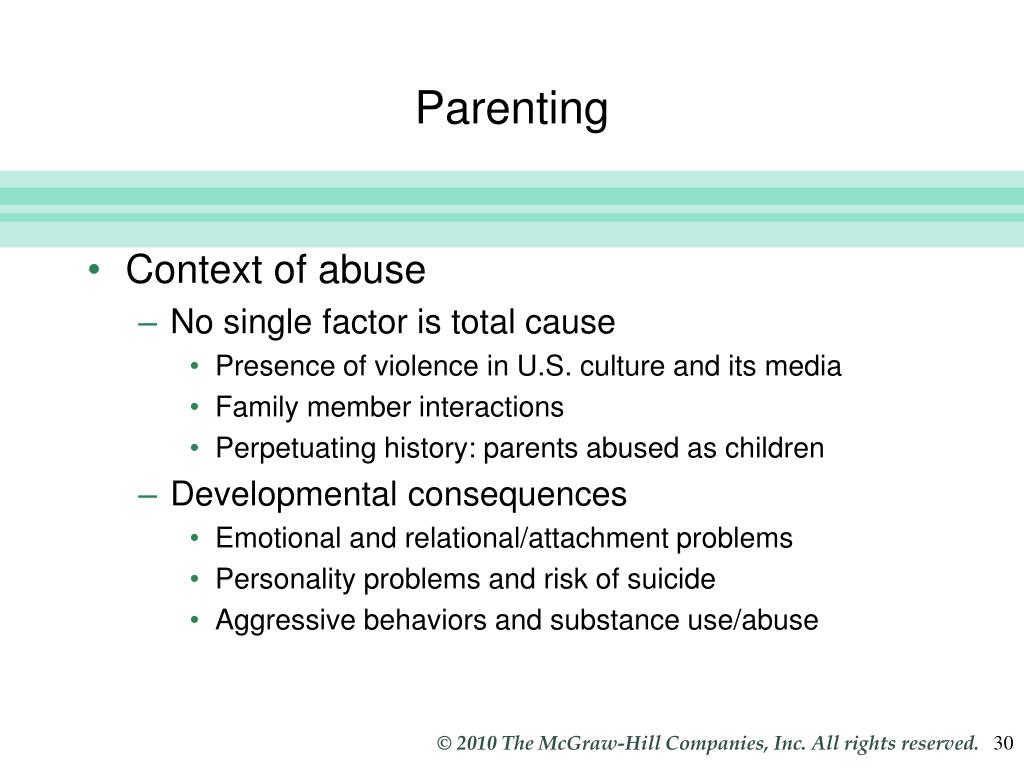 Parenting

• Context of abuse
– No single factor is total cause
• Presence of violence in U.S. culture and its media
• Family member interactions
• Perpetuating history: parents abused as children
– Developmental consequences
• Emotional and relational/attachment problems
• Personality problems and risk of suicide
• Aggressive behaviors and substance use/abuse

© 2010 The McGraw-Hill Companies, Inc. All rights reserved. 30